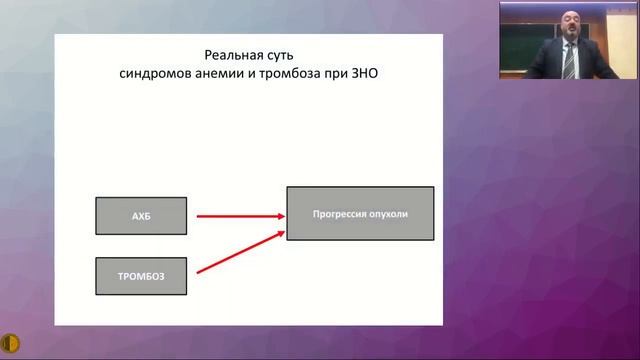 Реальная суть
синдромов анемии и тромбоза при ЗНО

АХБ

ТРОМБОЗ

Прогрессия опухоли